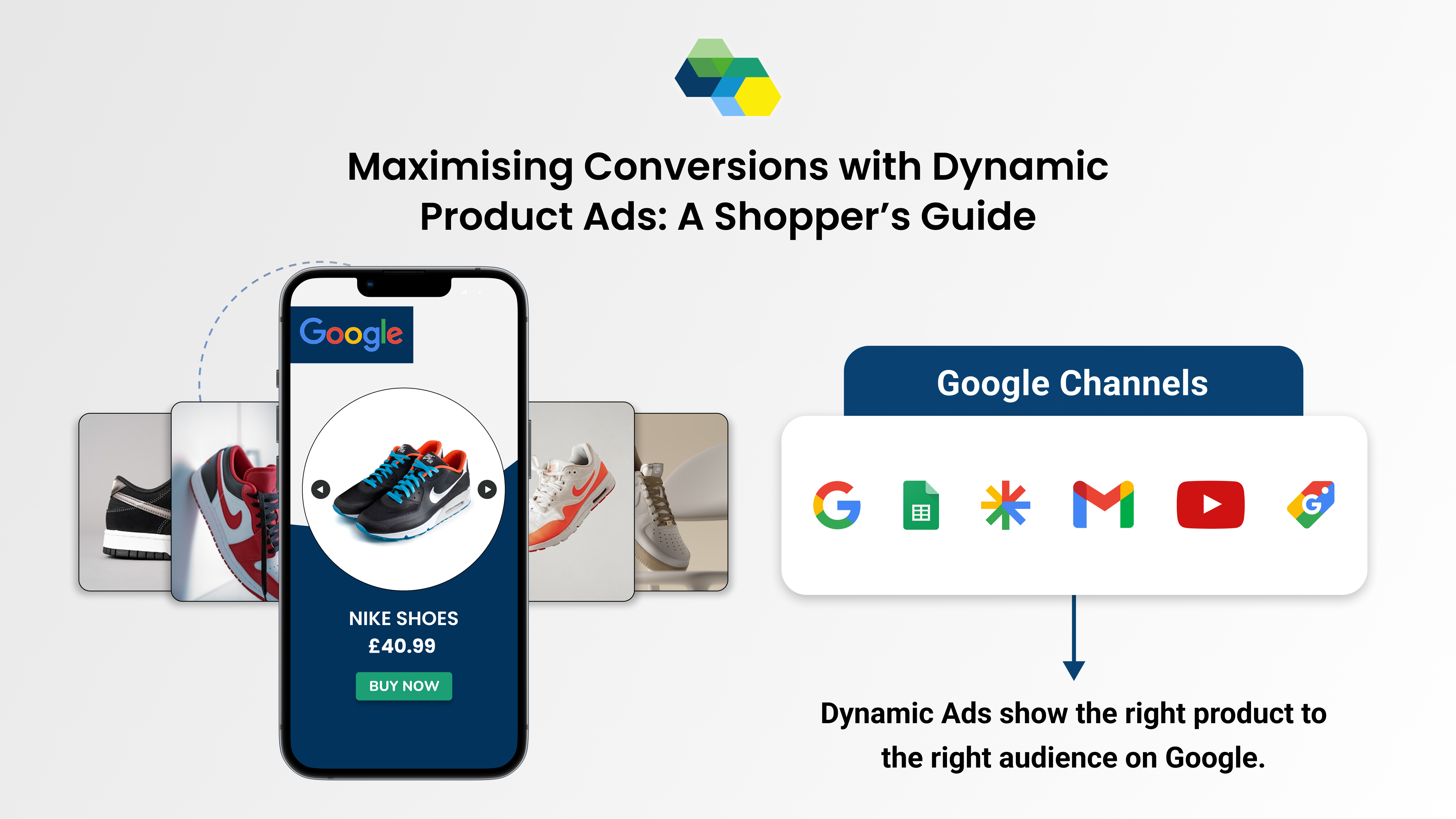 Maximising Conversions with Dynamic Product Ads: A Shopper's Guide

Google

NIKE SHOES
£40.99
BUY NOW

Google Channels

Dynamic Ads show the right product to the right audience on Google.